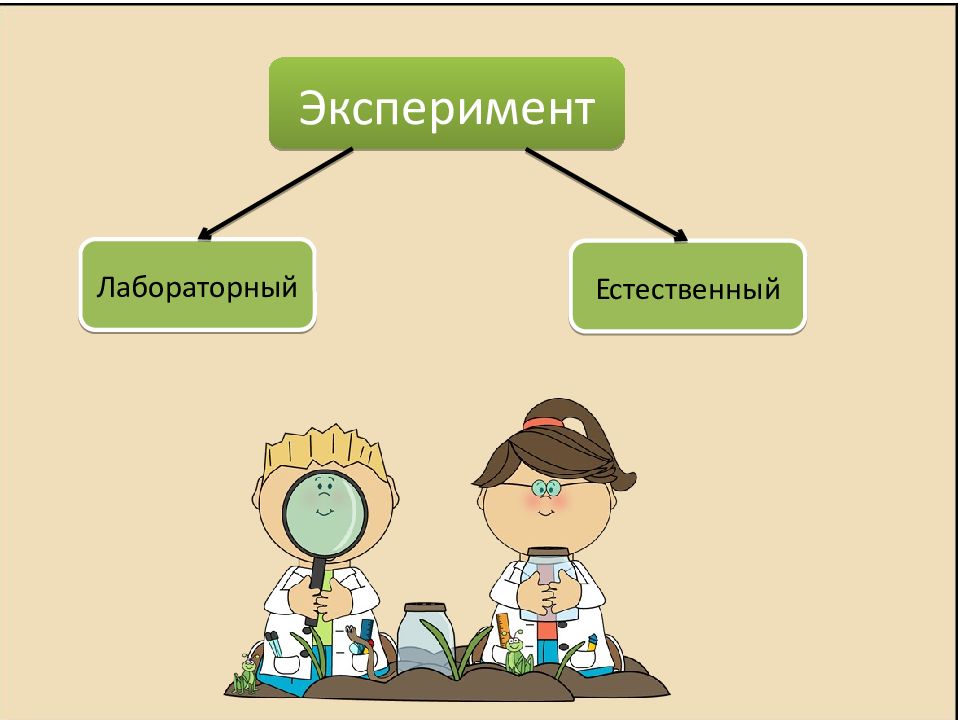 Эксперимент

Лабораторный

Естественный